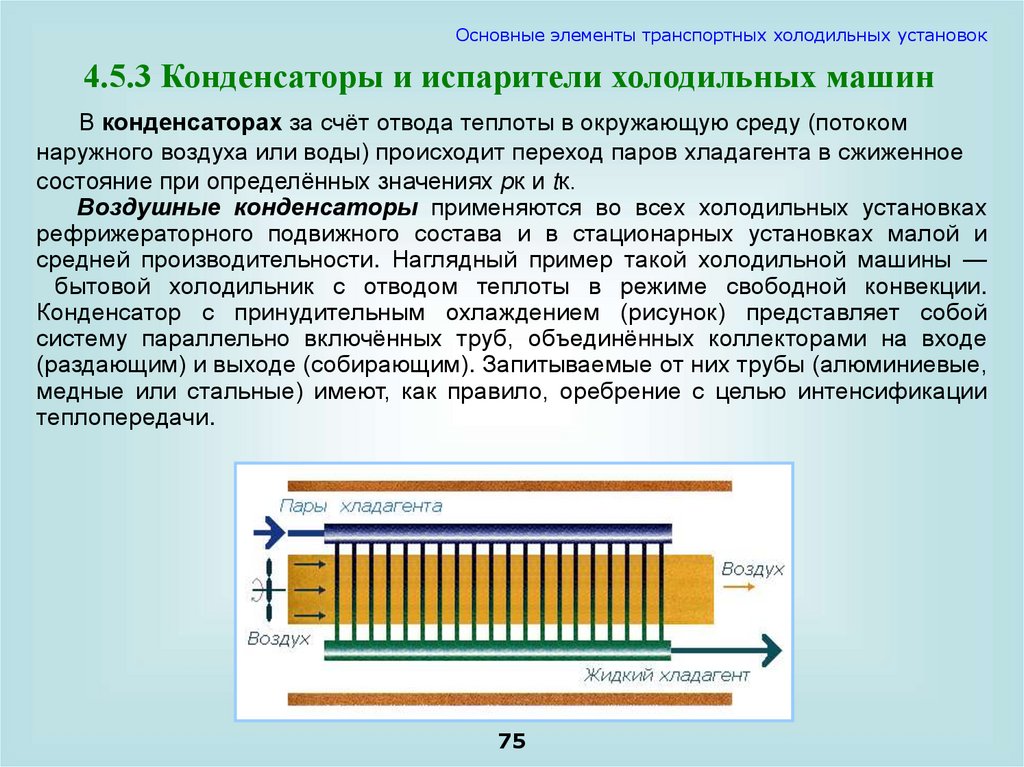 Основные элементы транспортных холодильных установок

4.5.3 Конденсаторы и испарители холодильных машин

В конденсаторах за счёт отвода теплоты в окружающую среду (потоком наружного воздуха или воды) происходит переход паров хладагента в сжиженное состояние при определённых значениях $p$к и $t$к.

Воздушные конденсаторы применяются во всех холодильных установках рефрижераторного подвижного состава и в стационарных установках малой и средней производительности. Наглядный пример такой холодильной машины — бытовой холодильник с отводом теплоты в режиме свободной конвекции. Конденсатор с принудительным охлаждением (рисунок) представляет собой систему параллельно включённых труб, объединённых коллекторами на входе (раздающим) и выходе (собирающим). Запитываемые от них трубы (алюминиевые, медные или стальные) имеют, как правило, оребрение с целью интенсификации теплопередачи.

Пары хладагента

Воздух

Воздух

Жидкий хладагент

75